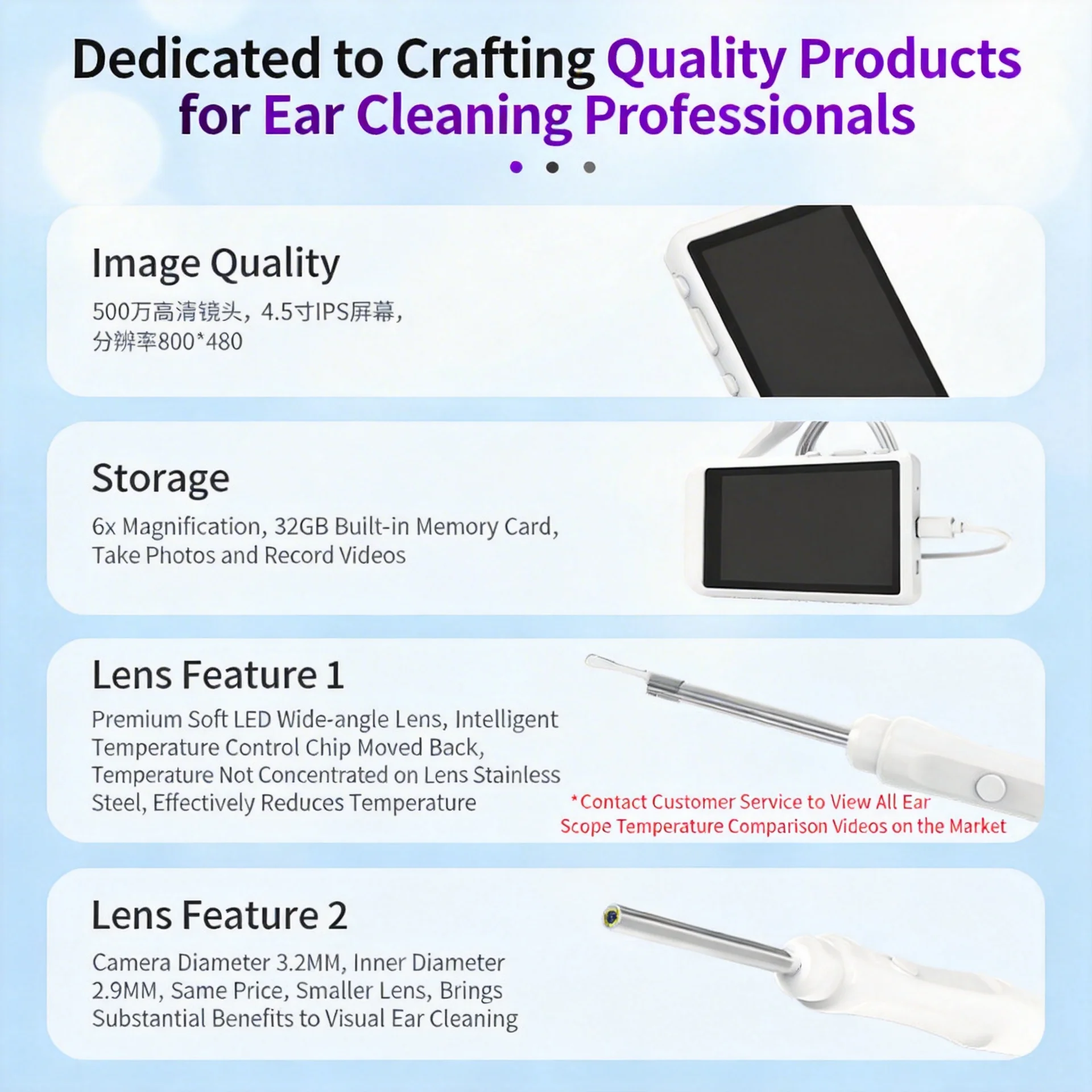 Dedicated to Crafting Quality Products for Ear Cleaning Professionals

Image Quality

500万高清镜头，4.5寸IPS屏幕，分辨率800*480

Storage

6x Magnification, 32GB Built-in Memory Card, Take Photos and Record Videos

Lens Feature 1

Premium Soft LED Wide-angle Lens, Intelligent Temperature Control Chip Moved Back, Temperature Not Concentrated on Lens Stainless Steel, Effectively Reduces Temperature

*Contact Customer Service to View All Ear Scope Temperature Comparison Videos on the Market

Lens Feature 2

Camera Diameter 3.2MM, Inner Diameter 2.9MM, Same Price, Smaller Lens, Brings Substantial Benefits to Visual Ear Cleaning